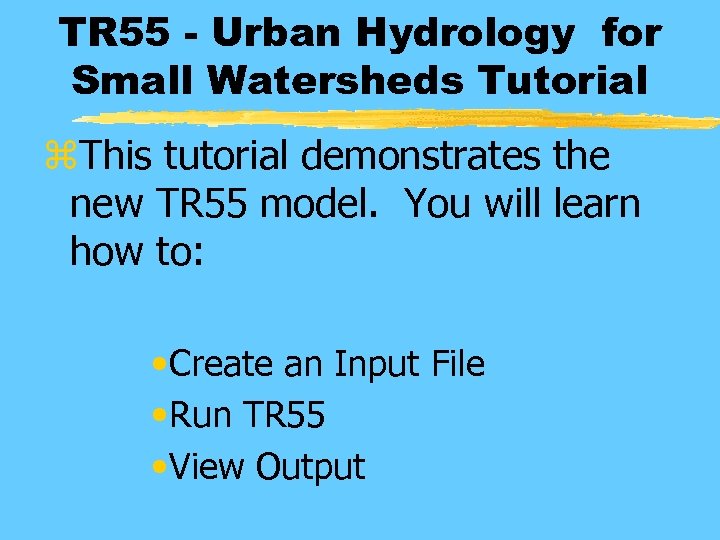 TR55 - Urban Hydrology for Small Watersheds Tutorial

⌘This tutorial demonstrates the new TR55 model. You will learn how to:

•Create an Input File
•Run TR55
•View Output